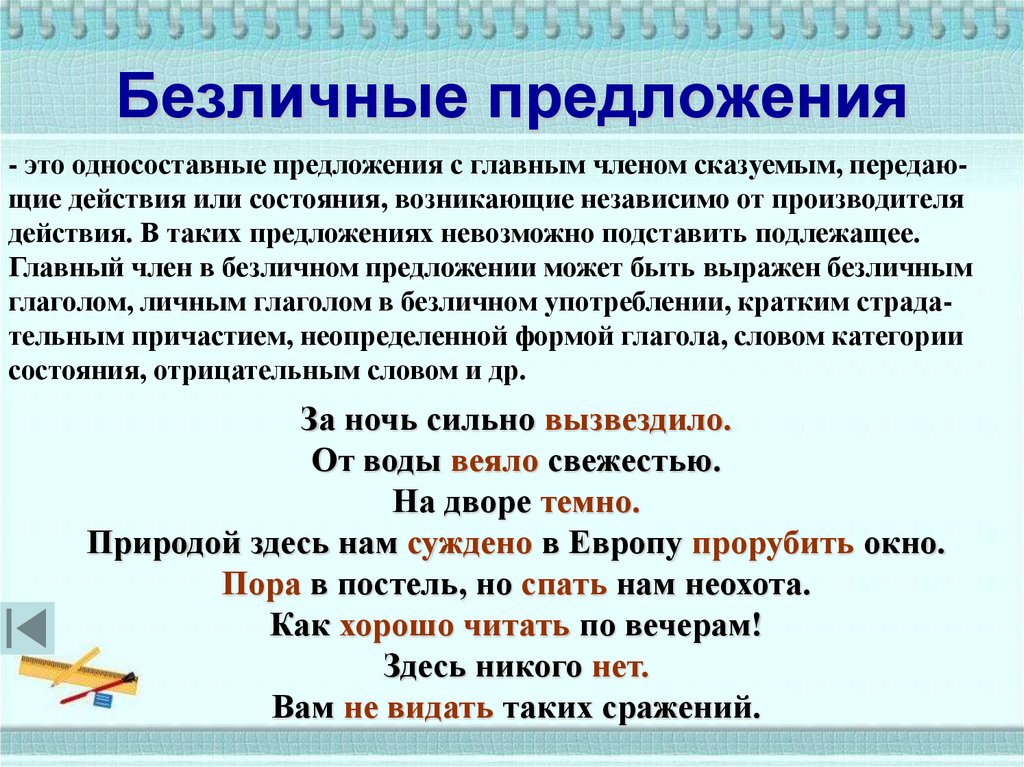 Безличные предложения

- это односоставные предложения с главным членом сказуемым, передающие действия или состояния, возникающие независимо от производителя действия. В таких предложениях невозможно подставить подлежащее. Главный член в безличном предложении может быть выражен безличным глаголом, личным глаголом в безличном употреблении, кратким страдательным причастием, неопределенной формой глагола, словом категории состояния, отрицательным словом и др.

За ночь сильно вызвездило.
От воды веяло свежестью.
На дворе темно.
Природой здесь нам суждено в Европу прорубить окно.
Пора в постель, но спать нам неохота.
Как хорошо читать по вечерам!
Здесь никого нет.
Вам не видать таких сражений.